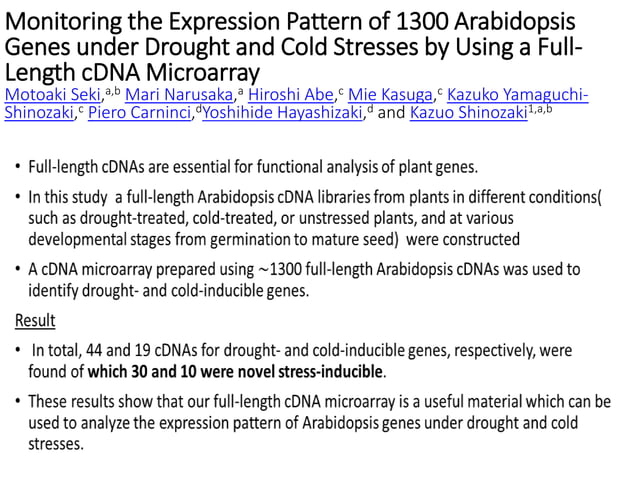 Monitoring the Expression Pattern of 1300 Arabidopsis Genes under Drought and Cold Stresses by Using a Full-Length cDNA Microarray

Motoaki Seki,$^{a,b}$ Mari Narusaka,$^{a}$ Hiroshi Abe,$^{c}$ Mie Kasuga,$^{c}$ Kazuko Yamaguchi-Shinozaki,$^{c}$ Piero Carninci,$^{d}$Yoshihide Hayashizaki,$^{d}$ and Kazuo Shinozaki$^{1,a,b}$

• Full-length cDNAs are essential for functional analysis of plant genes.

• In this study a full-length Arabidopsis cDNA libraries from plants in different conditions( such as drought-treated, cold-treated, or unstressed plants, and at various developmental stages from germination to mature seed) were constructed

• A cDNA microarray prepared using ~1300 full-length Arabidopsis cDNAs was used to identify drought- and cold-inducible genes.

Result

• In total, 44 and 19 cDNAs for drought- and cold-inducible genes, respectively, were found of which 30 and 10 were novel stress-inducible.

• These results show that our full-length cDNA microarray is a useful material which can be used to analyze the expression pattern of Arabidopsis genes under drought and cold stresses.